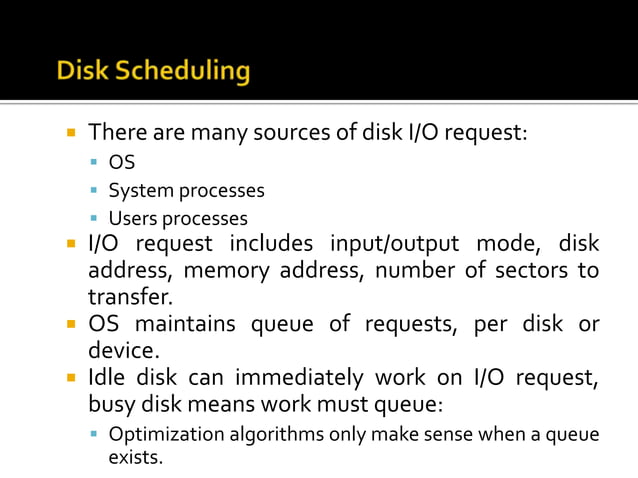 Disk Scheduling

▪ There are many sources of disk I/O request:
 ▪ OS
 ▪ System processes
 ▪ Users processes
▪ I/O request includes input/output mode, disk address, memory address, number of sectors to transfer.
▪ OS maintains queue of requests, per disk or device.
▪ Idle disk can immediately work on I/O request, busy disk means work must queue:
 ▪ Optimization algorithms only make sense when a queue exists.